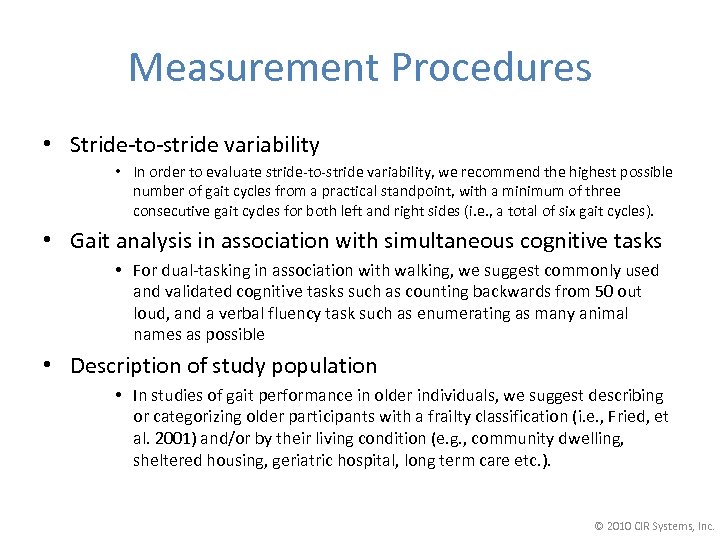 Measurement Procedures

• Stride-to-stride variability

• In order to evaluate stride-to-stride variability, we recommend the highest possible number of gait cycles from a practical standpoint, with a minimum of three consecutive gait cycles for both left and right sides (i.e., a total of six gait cycles).

• Gait analysis in association with simultaneous cognitive tasks

• For dual-tasking in association with walking, we suggest commonly used and validated cognitive tasks such as counting backwards from 50 out loud, and a verbal fluency task such as enumerating as many animal names as possible

• Description of study population

• In studies of gait performance in older individuals, we suggest describing or categorizing older participants with a frailty classification (i.e., Fried, et al. 2001) and/or by their living condition (e.g., community dwelling, sheltered housing, geriatric hospital, long term care etc.).

© 2010 CIR Systems, Inc.